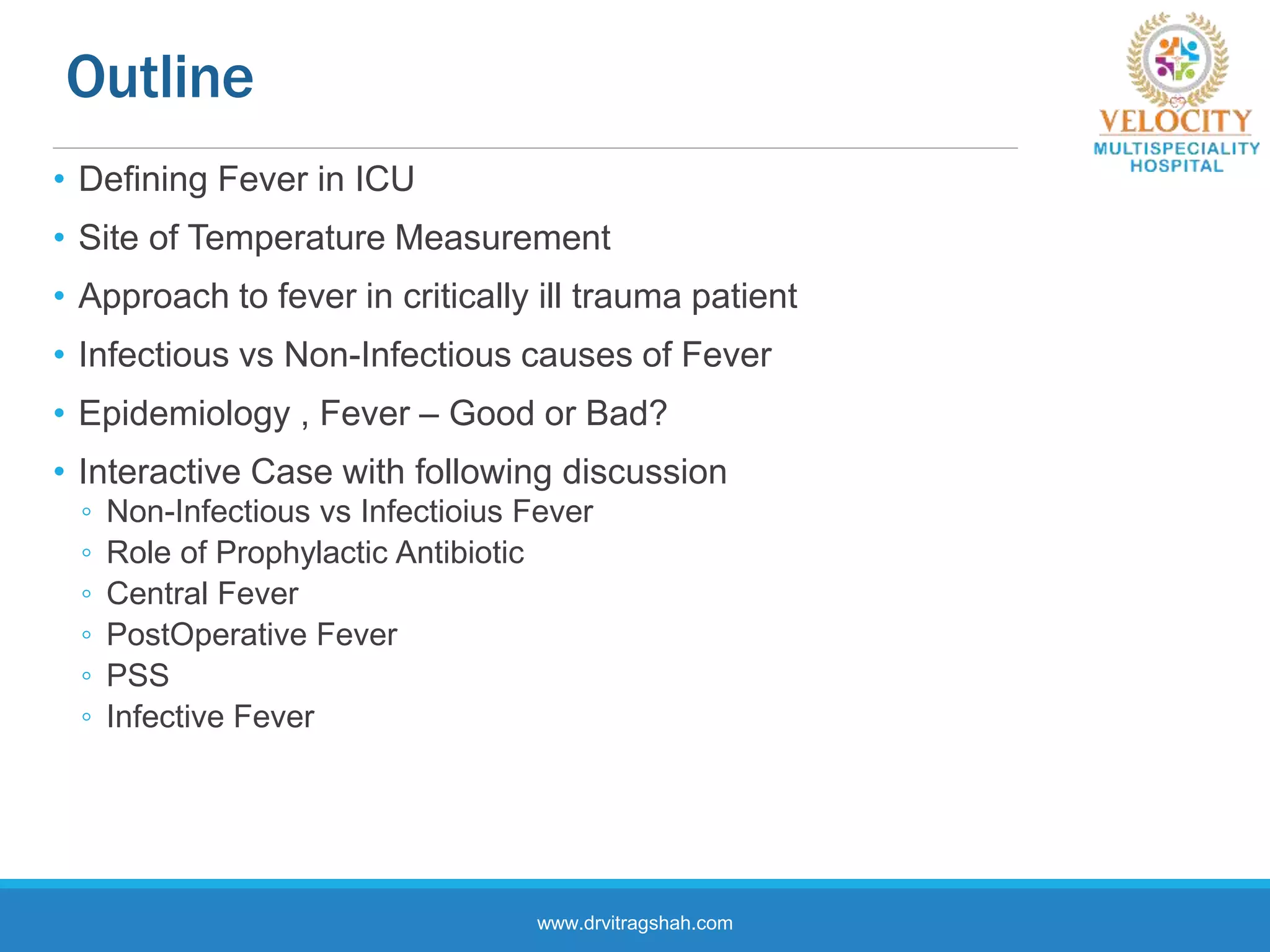 Outline

VELOCITY
MULTISPECIALITY HOSPITAL

• Defining Fever in ICU
• Site of Temperature Measurement
• Approach to fever in critically ill trauma patient
• Infectious vs Non-Infectious causes of Fever
• Epidemiology , Fever – Good or Bad?
• Interactive Case with following discussion
◦ Non-Infectious vs Infectioius Fever
◦ Role of Prophylactic Antibiotic
◦ Central Fever
◦ PostOperative Fever
◦ PSS
◦ Infective Fever

www.drvitragshah.com